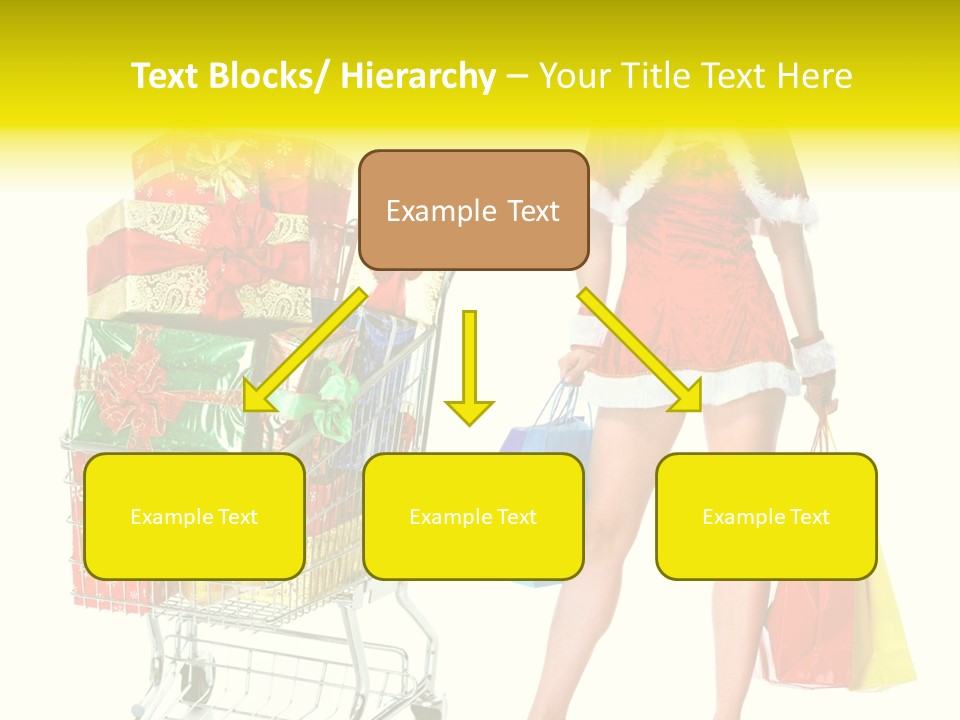 Text Blocks/ Hierarchy – Your Title Text Here

Example Text

Example Text

Example Text

Example Text